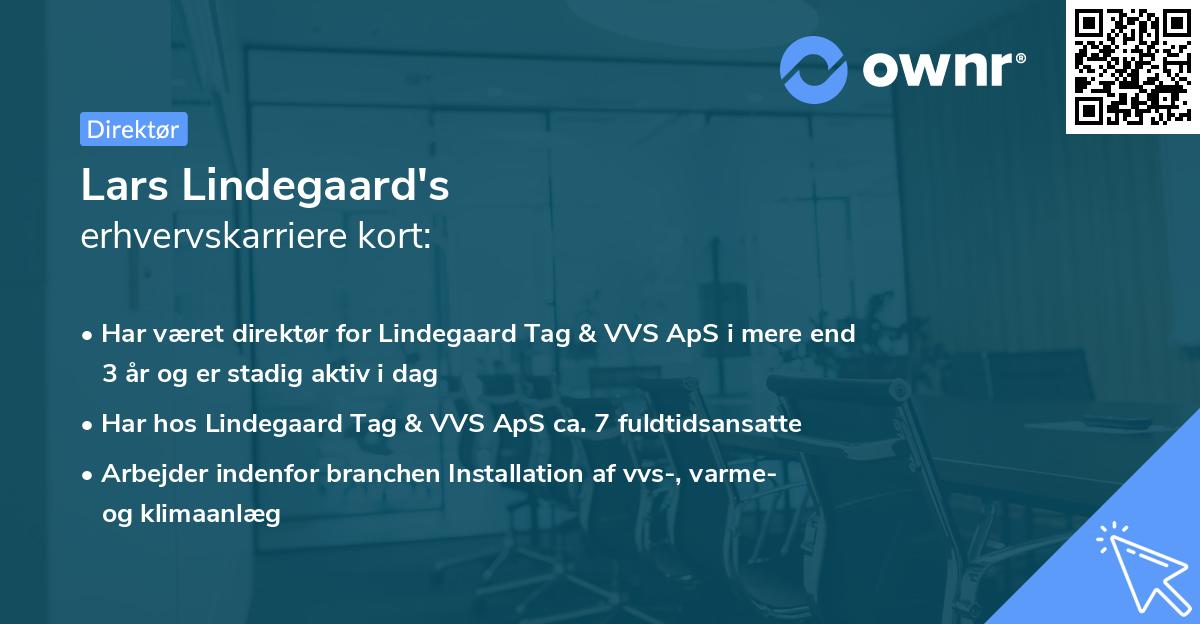 ownr®

Direktør

Lars Lindegaard's
erhvervskarriere kort:

• Har været direktør for Lindegaard Tag & VVS ApS i mere end 3 år og er stadig aktiv i dag
• Har hos Lindegaard Tag & VVS ApS ca. 7 fuldtidsansatte
• Arbejder indenfor branchen Installation af vvs-, varme- og klimaanlæg